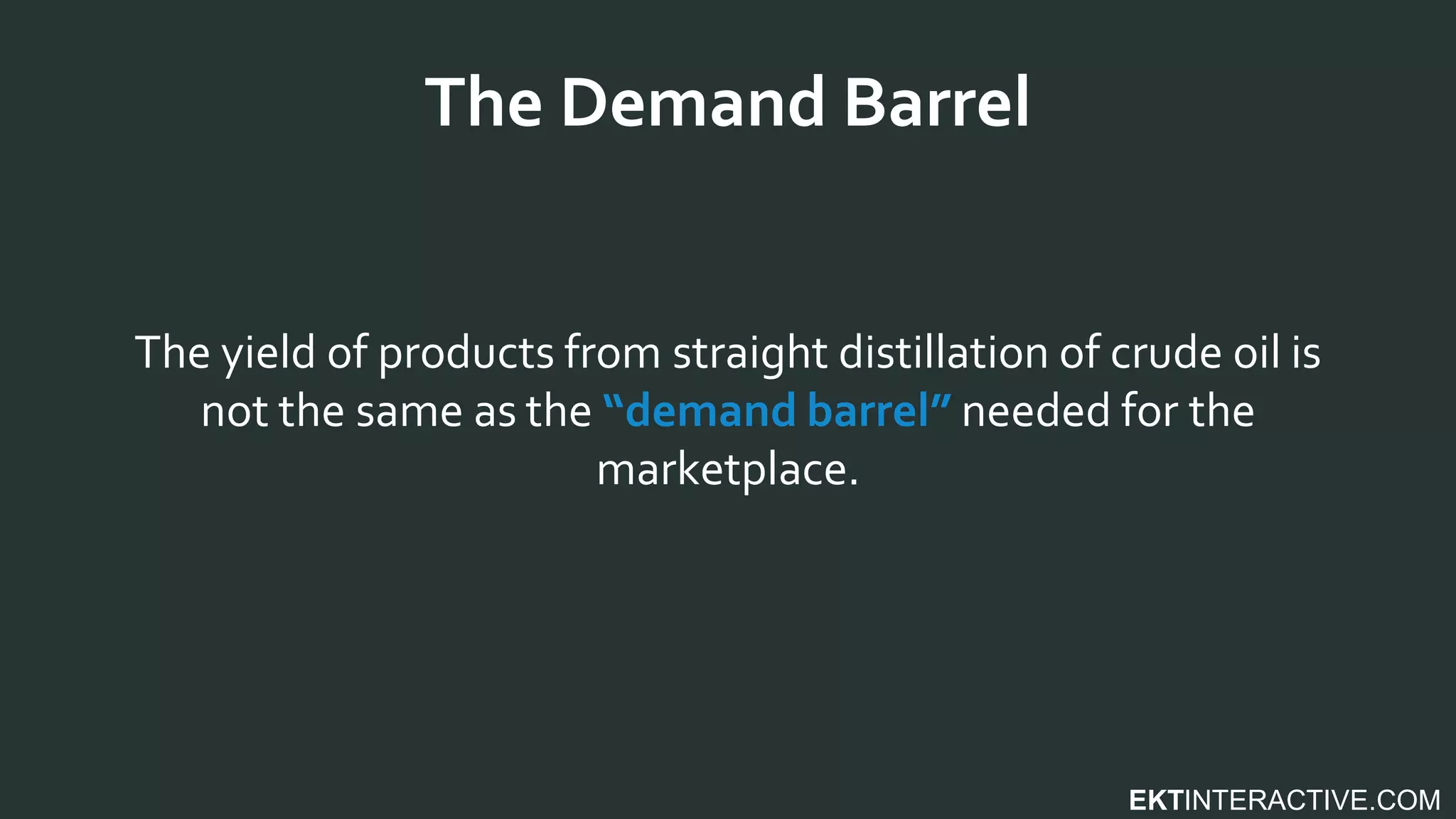 The Demand Barrel

The yield of products from straight distillation of crude oil is not the same as the “demand barrel” needed for the marketplace.

EKTINTERACTIVE.COM